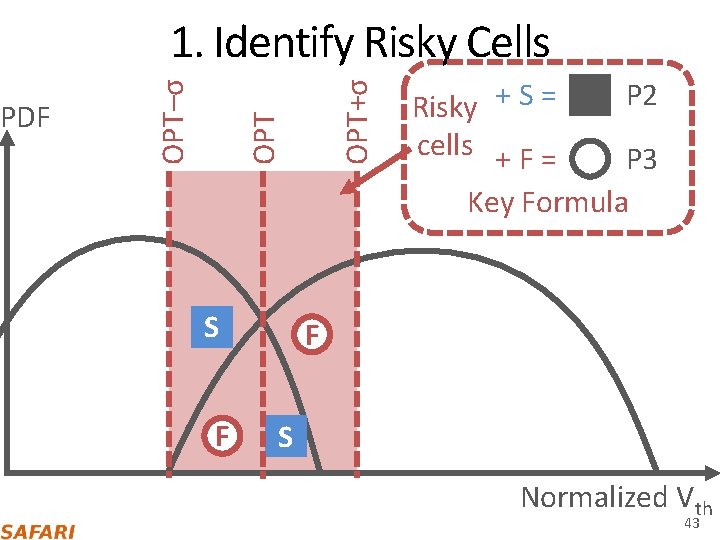 1. Identify Risky Cells

PDF

OPT–σ

OPT

OPT+σ

Risky cells

+ S = P2

+ F = P3

Key Formula

S

F

F

S

Normalized $V_{th}$

SAFARI

43